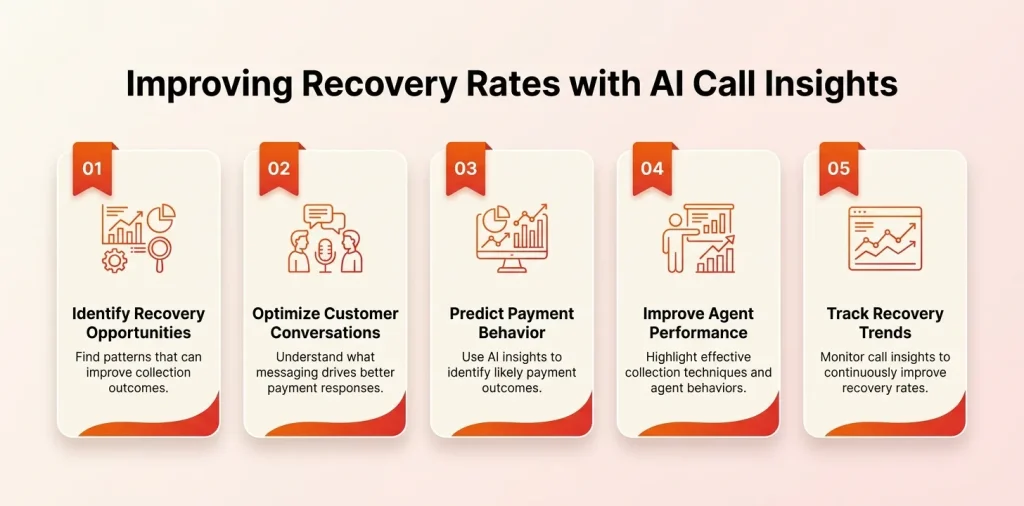 Improving Recovery Rates with AI Call Insights

01

Identify Recovery Opportunities

Find patterns that can improve collection outcomes.

02

Optimize Customer Conversations

Understand what messaging drives better payment responses.

03

Predict Payment Behavior

Use AI insights to identify likely payment outcomes.

04

Improve Agent Performance

Highlight effective collection techniques and agent behaviors.

05

Track Recovery Trends

Monitor call insights to continuously improve recovery rates.